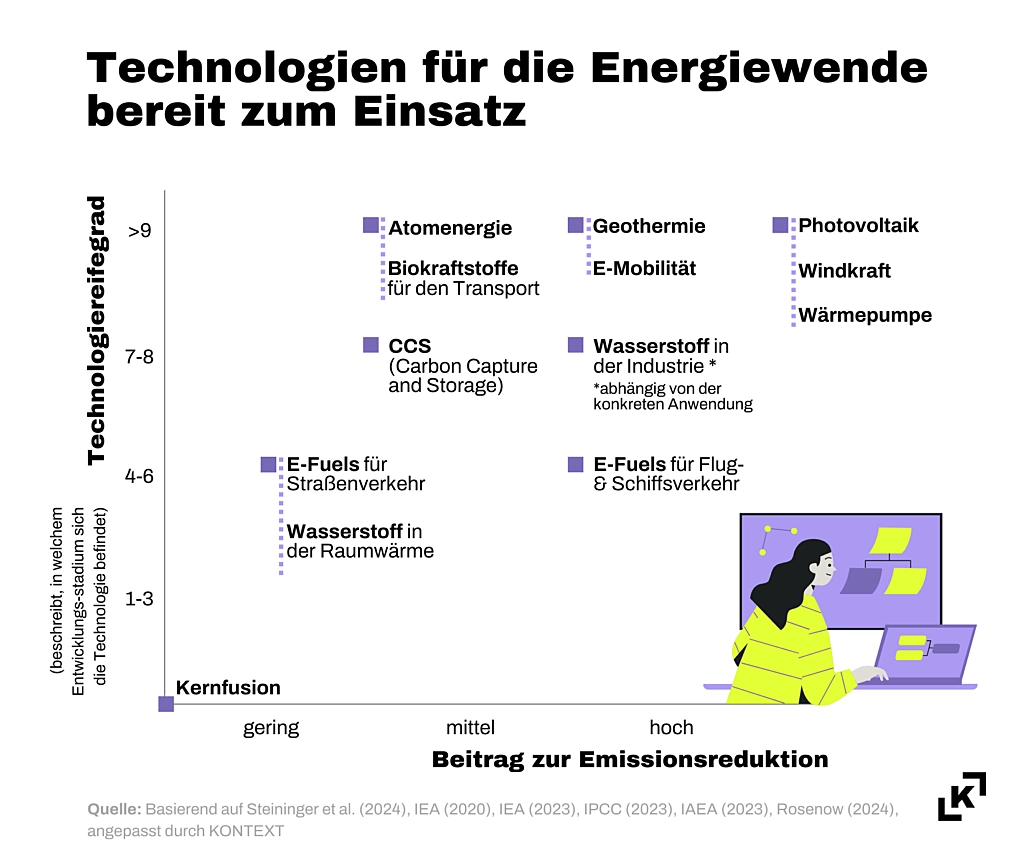 Technologien für die Energiewende bereit zum Einsatz

Technologiereifegrad

(beschreibt, in welchem Entwicklungs-stadium sich die Technologie befindet)

>9

7-8

4-6

1-3

Atomenergie

Biokraftstoffe für den Transport

Geothermie

E-Mobilität

Photovoltaik

Windkraft

Wärmepumpe

CCS (Carbon Capture and Storage)

Wasserstoff in der Industrie *

*abhängig von der konkreten Anwendung

E-Fuels für Straßenverkehr

Wasserstoff in der Raumwärme

E-Fuels für Flug- & Schiffsverkehr

Kernfusion

gering

mittel

hoch

Beitrag zur Emissionsreduktion

Quelle: Basierend auf Steininger et al. (2024), IEA (2020), IEA (2023), IPCC (2023), IAEA (2023), Rosenow (2024), angepasst durch KONTEXT

K